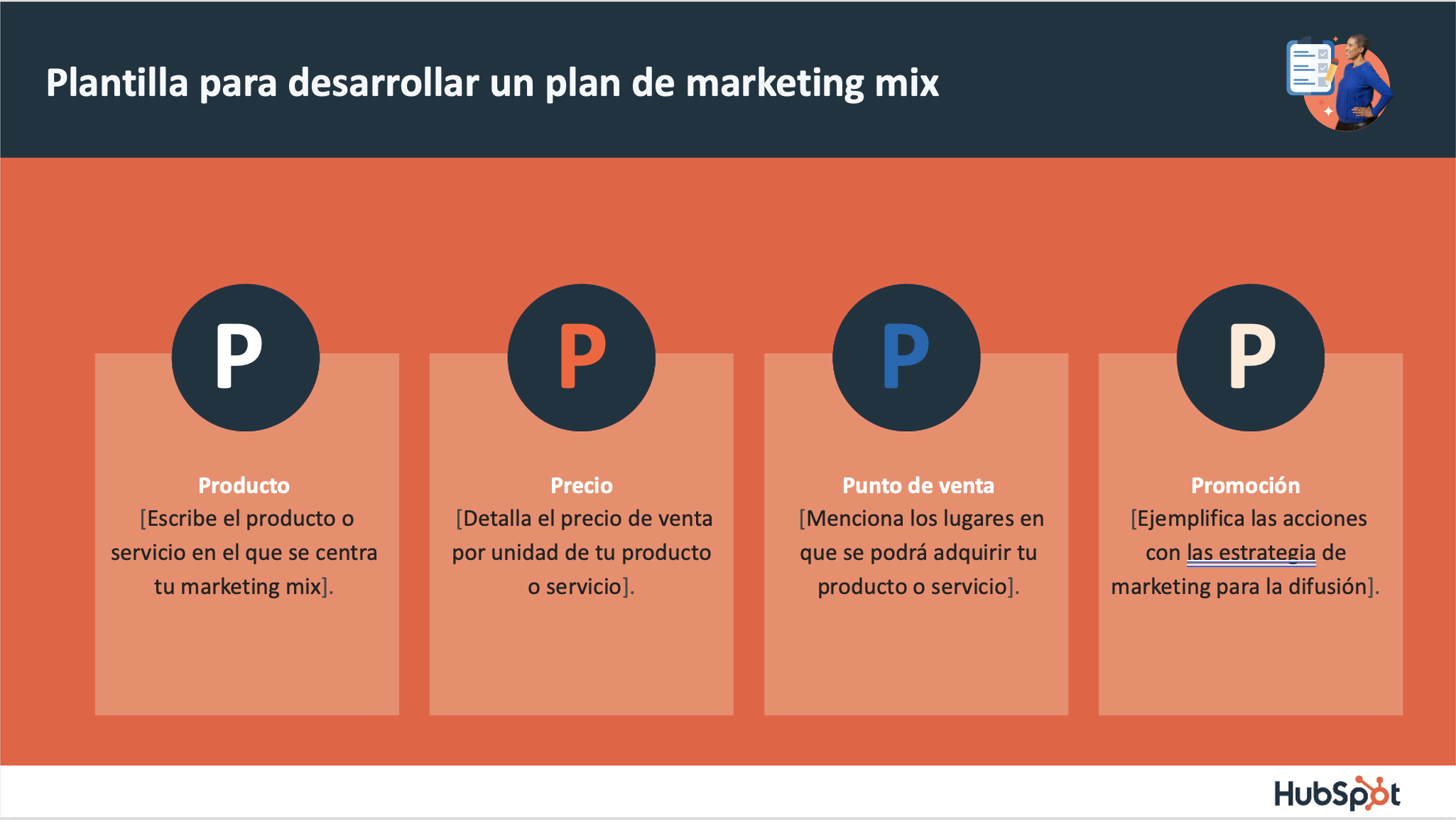 Plantilla para desarrollar un plan de marketing mix

P

Producto
[Escribe el producto o servicio en el que se centra tu marketing mix].

P

Precio
[Detalla el precio de venta por unidad de tu producto o servicio].

P

Punto de venta
[Menciona los lugares en que se podrá adquirir tu producto o servicio].

P

Promoción
[Ejemplifica las acciones con las estrategia de marketing para la difusión].

HubSpot